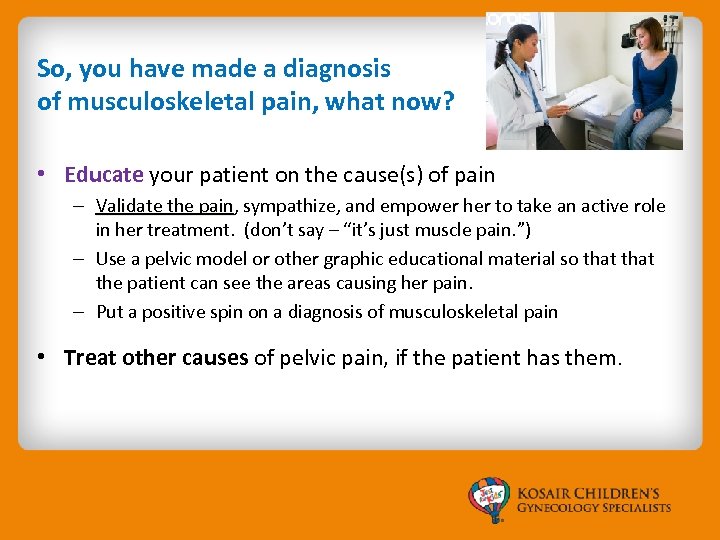 So, you have made a diagnosis of musculoskeletal pain, what now?

• Educate your patient on the cause(s) of pain

– Validate the pain, sympathize, and empower her to take an active role in her treatment. (don't say – "it's just muscle pain.")

– Use a pelvic model or other graphic educational material so that that the patient can see the areas causing her pain.

– Put a positive spin on a diagnosis of musculoskeletal pain

• Treat other causes of pelvic pain, if the patient has them.

KOSAIR CHILDREN'S GYNECOLOGY SPECIALISTS